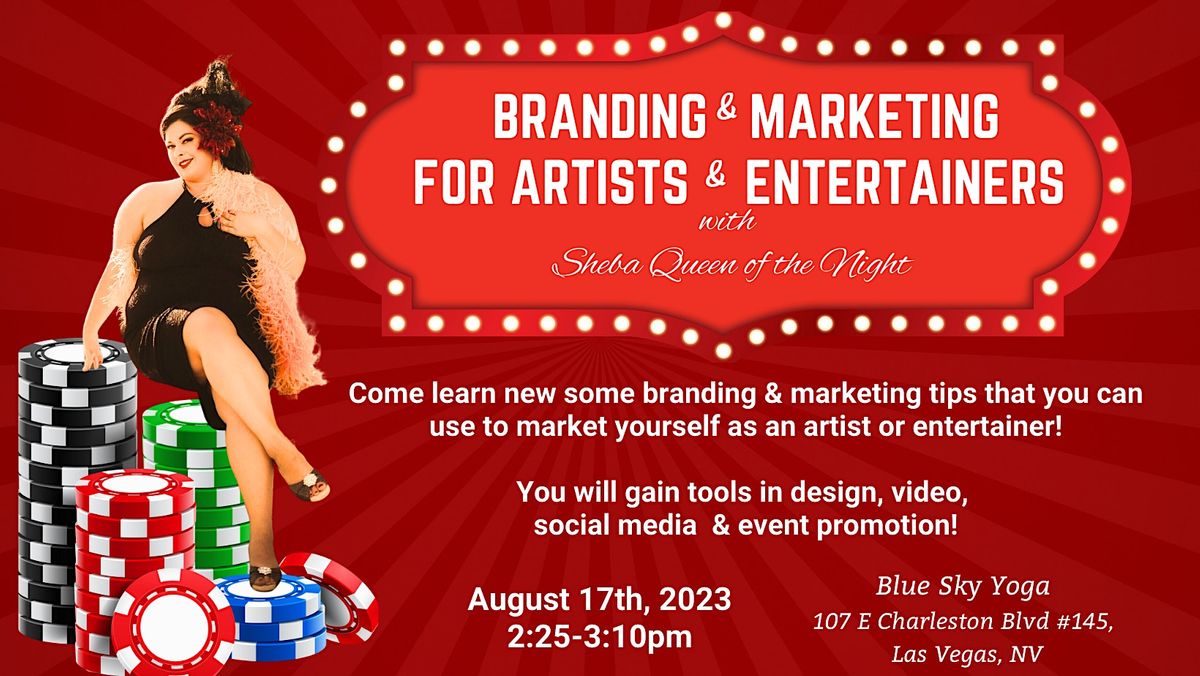 BRANDING & MARKETING FOR ARTISTS & ENTERTAINERS

with

Sheba Queen of the Night

Come learn new some branding & marketing tips that you can use to market yourself as an artist or entertainer!

You will gain tools in design, video, social media & event promotion!

August 17th, 2023
2:25-3:10pm

Blue Sky Yoga
107 E Charleston Blvd #145,
Las Vegas, NV